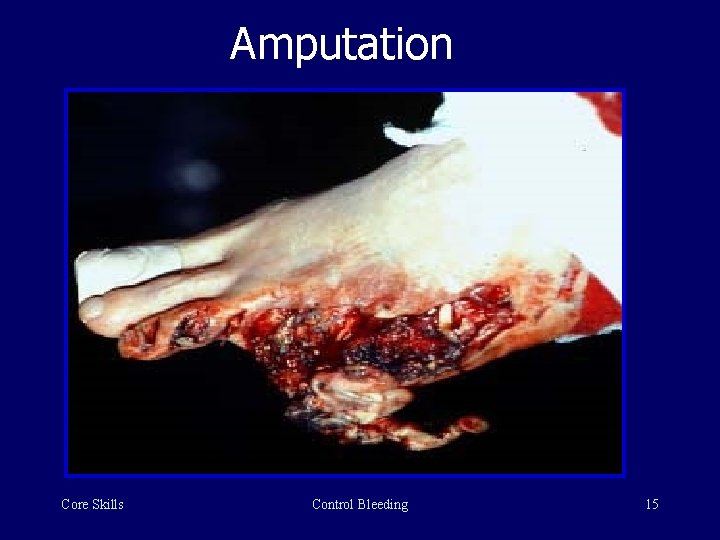 Amputation

Core Skills

Control Bleeding

15